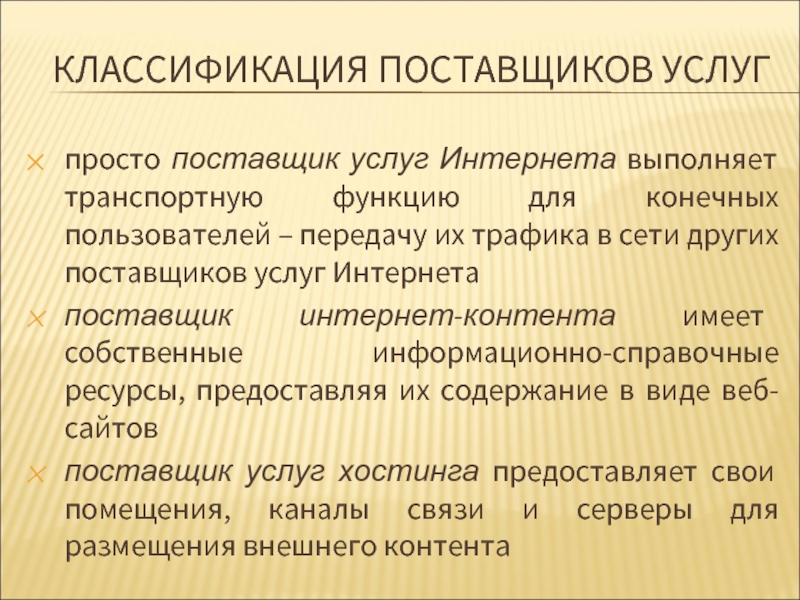 КЛАССИФИКАЦИЯ ПОСТАВЩИКОВ УСЛУГ

просто поставщик услуг Интернета выполняет транспортную функцию для конечных пользователей – передачу их трафика в сети других поставщиков услуг Интернета

поставщик интернет-контента имеет собственные информационно-справочные ресурсы, предоставляя их содержание в виде веб-сайтов

поставщик услуг хостинга предоставляет свои помещения, каналы связи и серверы для размещения внешнего контента